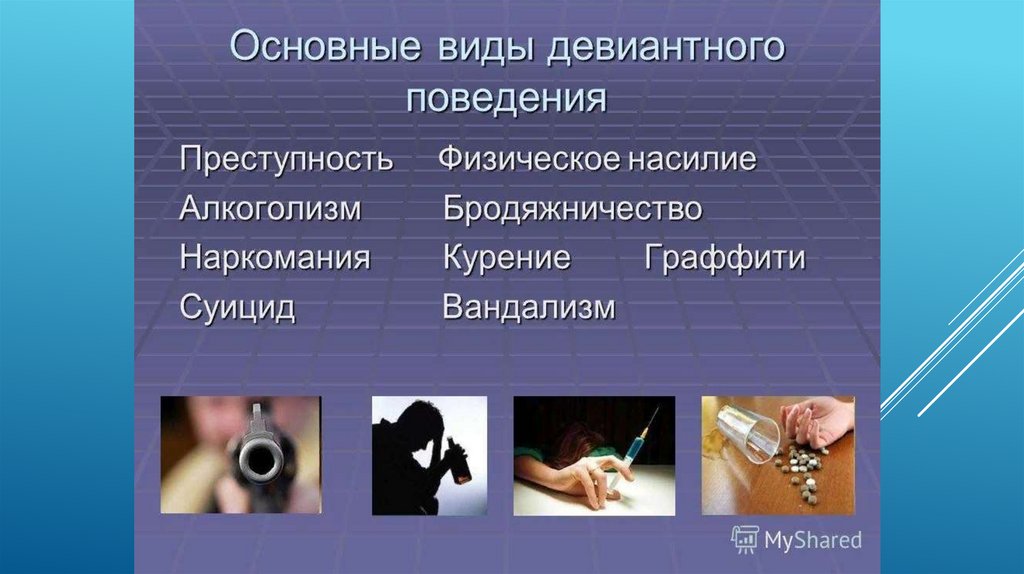 Основные виды девиантного поведения

Преступность Физическое насилие
Алкоголизм Бродяжничество
Наркомания Курение Граффити
Суицид Вандализм

MyShared